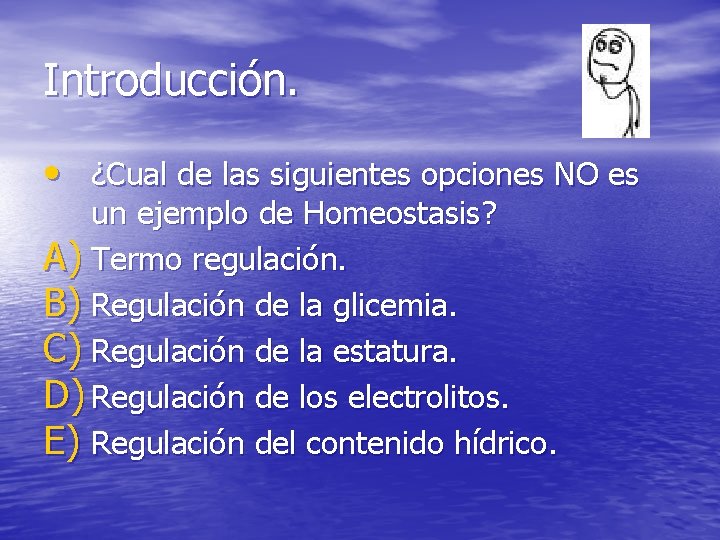 Introducción.

• ¿Cual de las siguientes opciones NO es un ejemplo de Homeostasis?

A) Termo regulación.
B) Regulación de la glicemia.
C) Regulación de la estatura.
D) Regulación de los electrolitos.
E) Regulación del contenido hídrico.